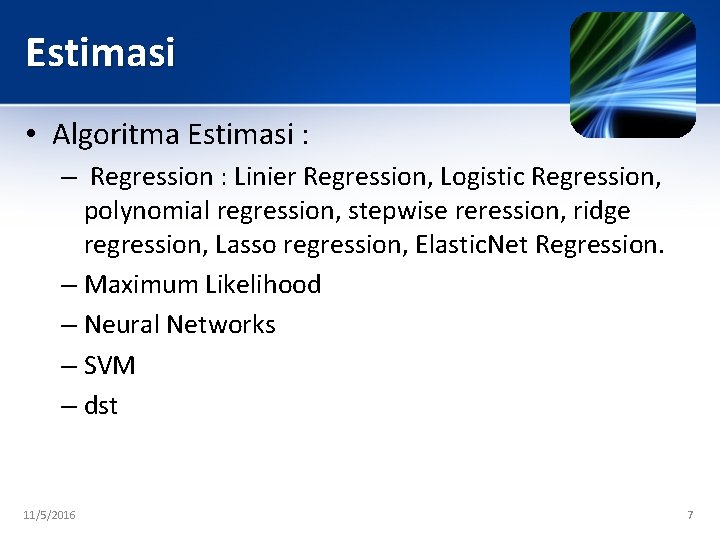 Estimasi

• Algoritma Estimasi :
– Regression : Linier Regression, Logistic Regression, polynomial regression, stepwise reression, ridge regression, Lasso regression, ElasticNet Regression.
– Maximum Likelihood
– Neural Networks
– SVM
– dst

11/5/2016

7